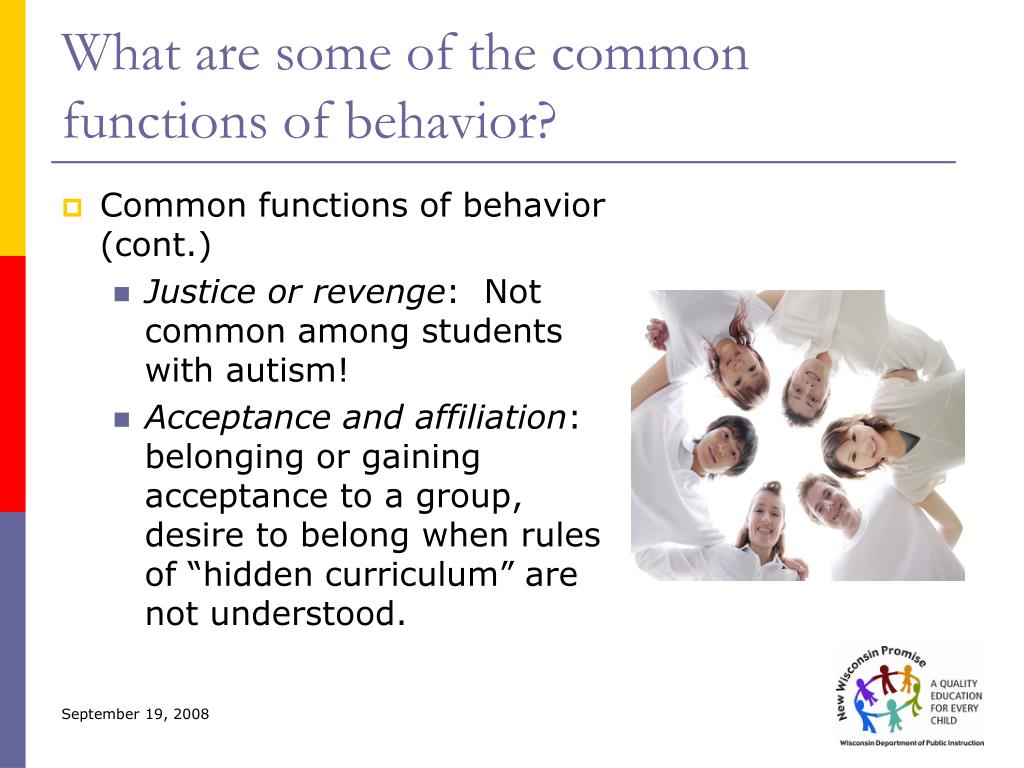 What are some of the common functions of behavior?

Common functions of behavior (cont.)

Justice or revenge: Not common among students with autism!

Acceptance and affiliation: belonging or gaining acceptance to a group, desire to belong when rules of “hidden curriculum” are not understood.

September 19, 2008

New Wisconsin Promise

A QUALITY EDUCATION FOR EVERY CHILD

Wisconsin Department of Public Instruction